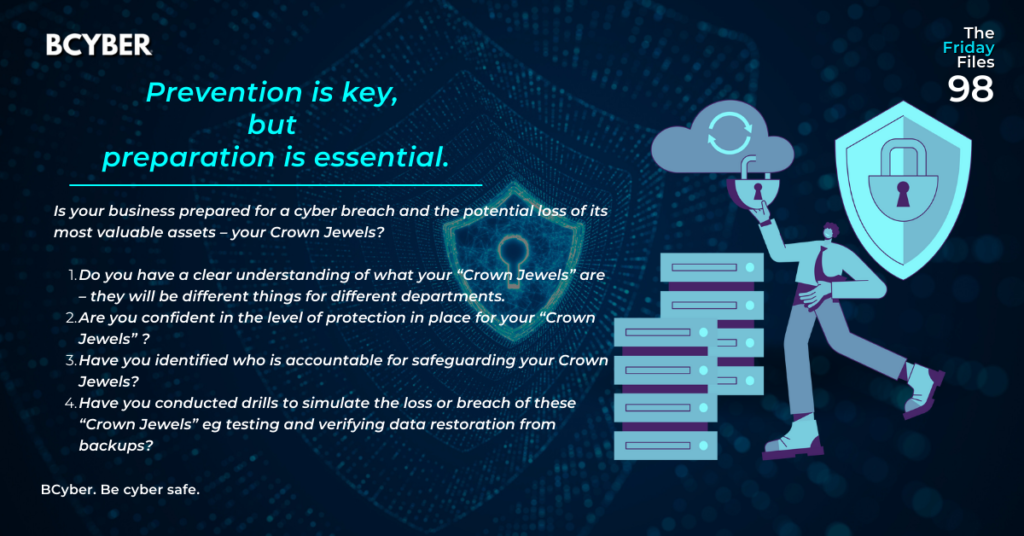 BCYBER

The Friday Files 98

Prevention is key, but preparation is essential.

Is your business prepared for a cyber breach and the potential loss of its most valuable assets – your Crown Jewels?

1. Do you have a clear understanding of what your “Crown Jewels” are – they will be different things for different departments.
2. Are you confident in the level of protection in place for your “Crown Jewels” ?
3. Have you identified who is accountable for safeguarding your Crown Jewels?
4. Have you conducted drills to simulate the loss or breach of these “Crown Jewels” eg testing and verifying data restoration from backups?

BCyber. Be cyber safe.